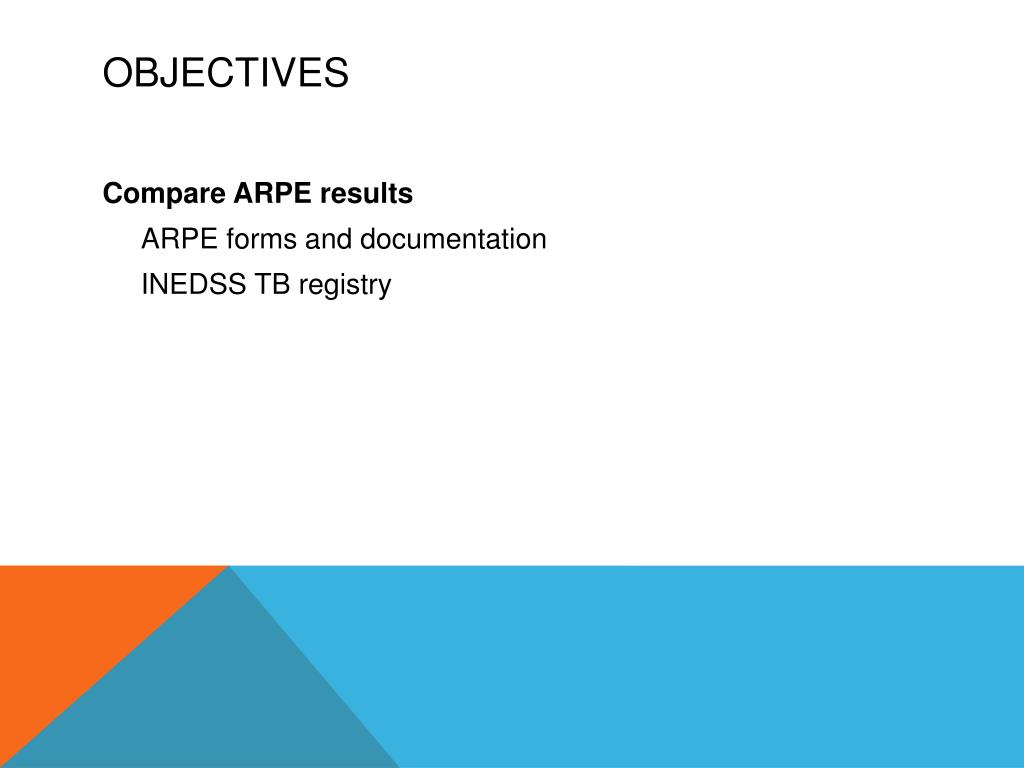 OBJECTIVES

Compare ARPE results

ARPE forms and documentation

INEDSS TB registry